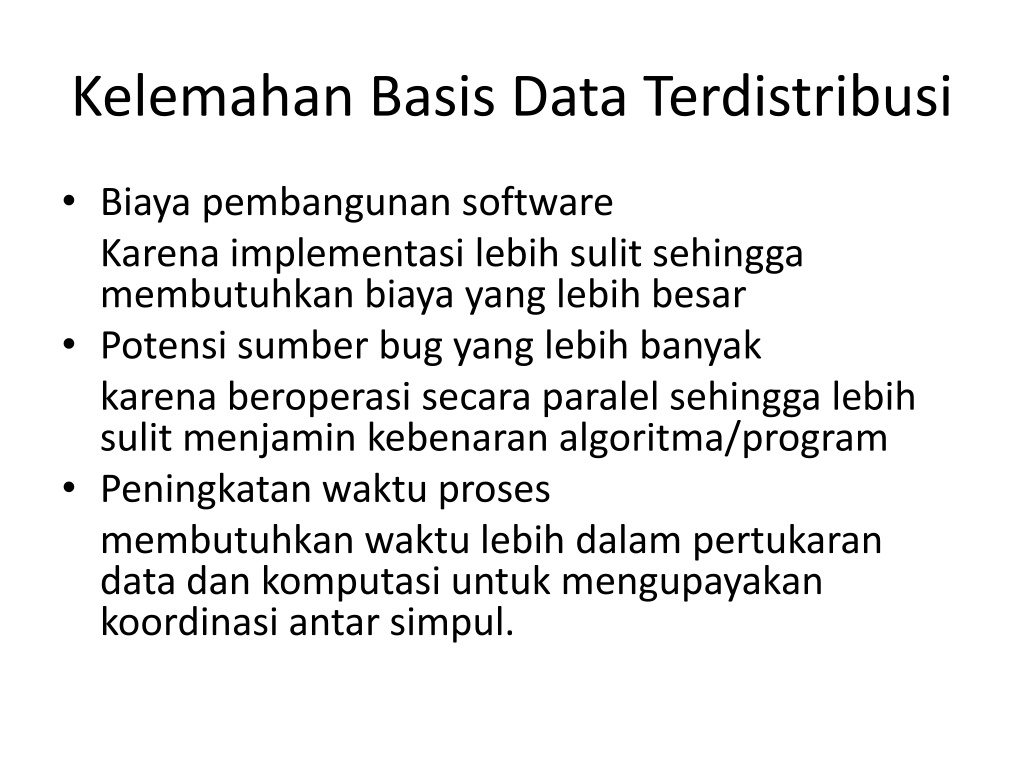 Kelemahan Basis Data Terdistribusi

• Biaya pembangunan software

Karena implementasi lebih sulit sehingga membutuhkan biaya yang lebih besar

• Potensi sumber bug yang lebih banyak

karena beroperasi secara paralel sehingga lebih sulit menjamin kebenaran algoritma/program

• Peningkatan waktu proses

membutuhkan waktu lebih dalam pertukaran data dan komputasi untuk mengupayakan koordinasi antar simpul.